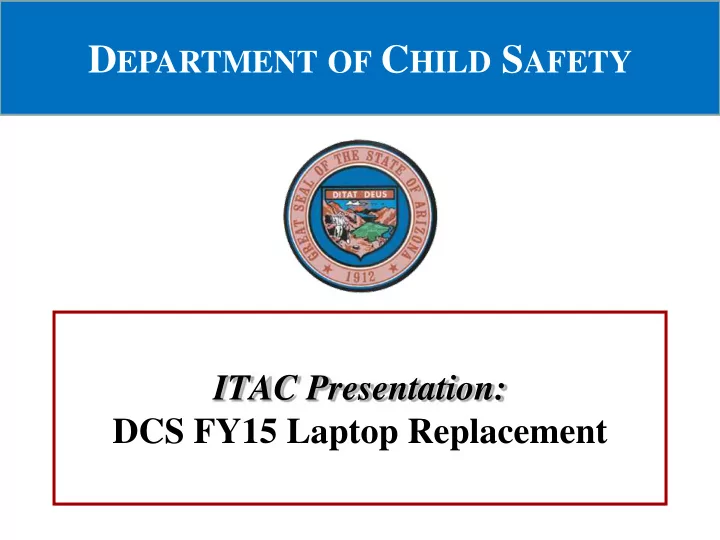 DEPARTMENT OF CHILD SAFETY

GREAT SEAL OF THE STATE OF ARIZONA
DITAT DEUS
1912

ITAC Presentation:
DCS FY15 Laptop Replacement